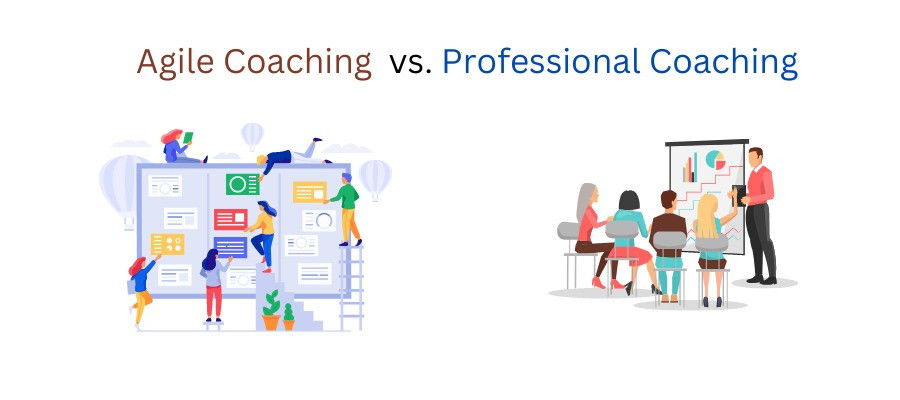 Agile Coaching vs. Professional Coaching